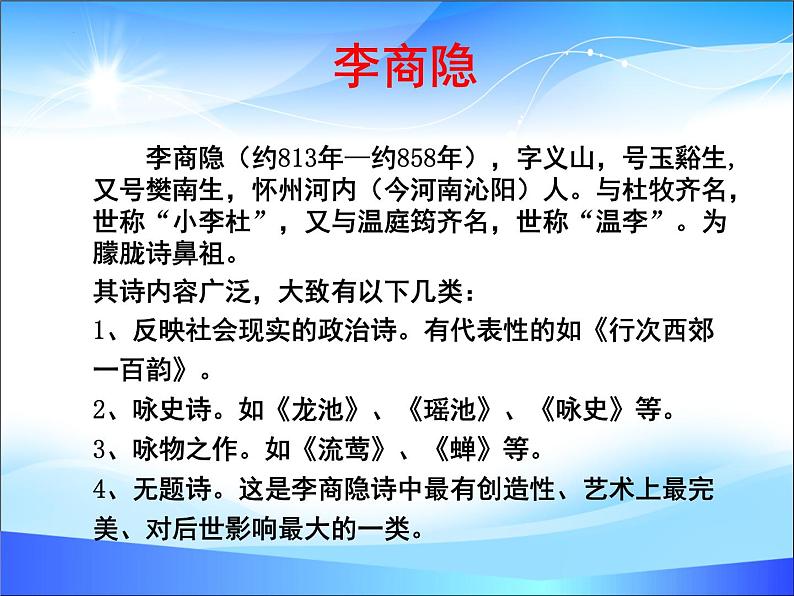 李商隐

李商隐（约813年—约858年），字义山，号玉谿生，又号樊南生，怀州河内（今河南沁阳）人。与杜牧齐名，世称“小李杜”，又与温庭筠齐名，世称“温李”。为朦胧诗鼻祖。

其诗内容广泛，大致有以下几类：

1、反映社会现实的政治诗。有代表性的如《行次西郊一百韵》。

2、咏史诗。如《龙池》、《瑶池》、《咏史》等。

3、咏物之作。如《流莺》、《蝉》等。

4、无题诗。这是李商隐诗中最有创造性、艺术上最完美、对后世影响最大的一类。